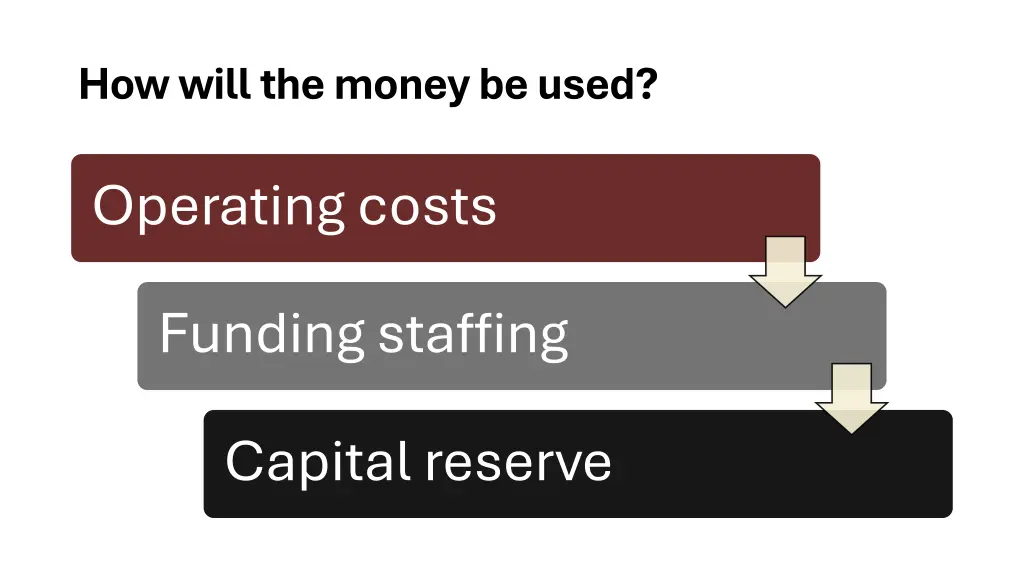 How will the money be used?

Operating costs

Funding staffing

Capital reserve